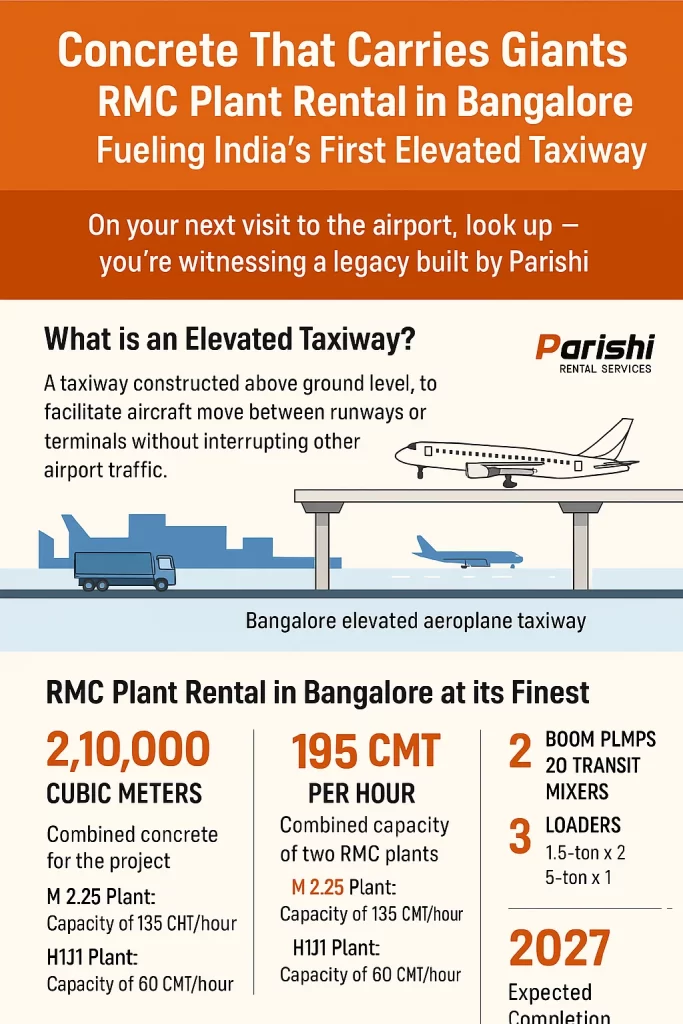 Concrete That Carries Giants
RMC Plant Rental in Bangalore
Fueling India's First Elevated Taxiway

On your next visit to the airport, look up — you're witnessing a legacy built by Parishi

What is an Elevated Taxiway?

Parishi
RENTAL SERVICES

A taxiway constructed above ground level, to facilitate aircraft move between runways or terminals without interrupting other airport traffic.

Bangalore elevated aeroplane taxiway

RMC Plant Rental in Bangalore at its Finest

2,10,000
CUBIC METERS
Combined concrete for the project
M 2.25 Plant:
Capacity of 135 CHT/hour
H1J1 Plant:
Capacity of 60 CMT/hour

195 CMT
PER HOUR
Combined capacity of two RMC plants
M 2.25 Plant:
Capacity of 135 CMT/hour
H1J1 Plant:
Capacity of 60 CMT/hour

2 BOOM PLMPS
20 TRANSIT MIXERS

3 LOADERS
1.5-ton x 2
5-ton x 1

2027
Expected
Completion